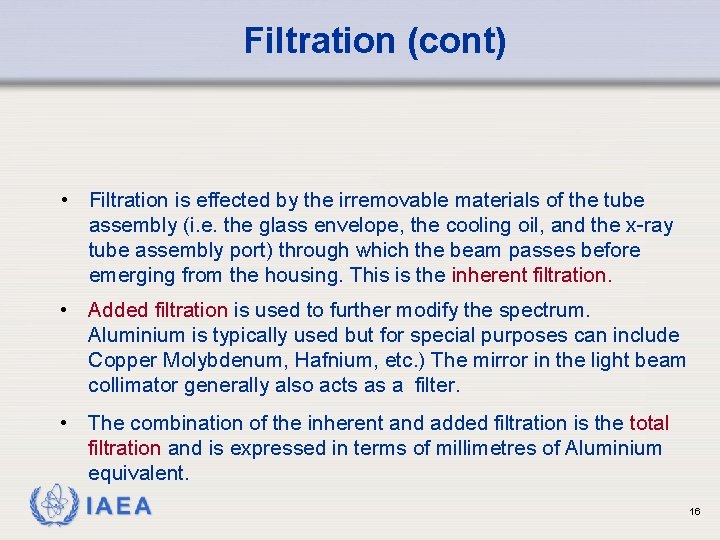 Filtration (cont)

• Filtration is effected by the irremovable materials of the tube assembly (i.e. the glass envelope, the cooling oil, and the x-ray tube assembly port) through which the beam passes before emerging from the housing. This is the inherent filtration.

• Added filtration is used to further modify the spectrum. Aluminium is typically used but for special purposes can include Copper Molybdenum, Hafnium, etc.) The mirror in the light beam collimator generally also acts as a filter.

• The combination of the inherent and added filtration is the total filtration and is expressed in terms of millimetres of Aluminium equivalent.

IAEA

16